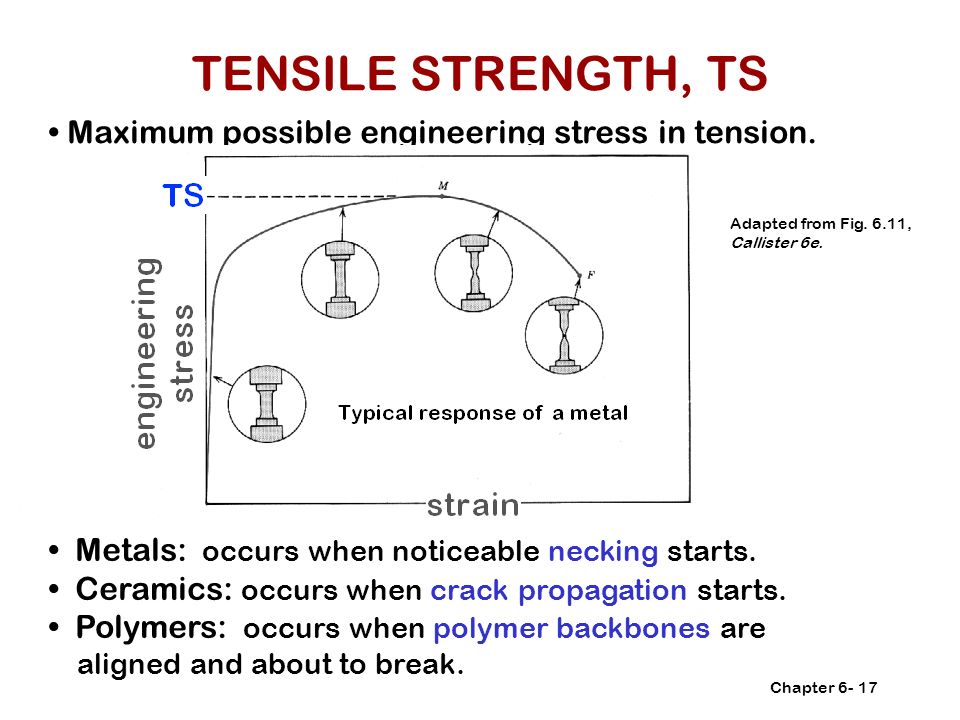 TENSILE STRENGTH, TS

• Maximum possible engineering stress in tension.

TS

M

F

engineering stress

Typical response of a metal

strain

Adapted from Fig. 6.11, Callister 6e.

• Metals: occurs when noticeable necking starts.
• Ceramics: occurs when crack propagation starts.
• Polymers: occurs when polymer backbones are aligned and about to break.

Chapter 6- 17